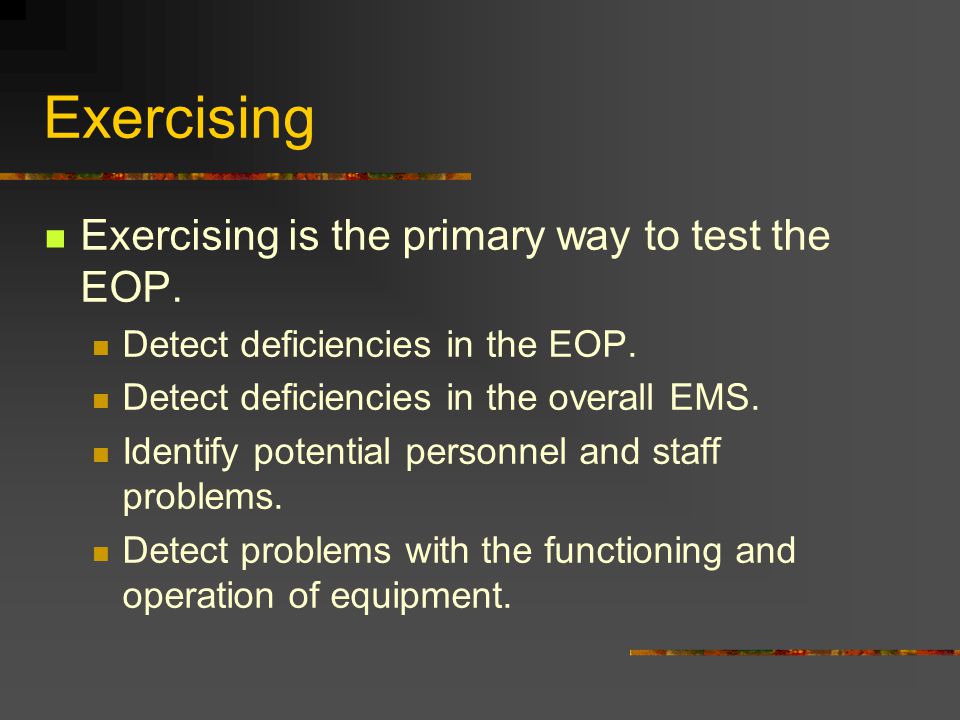 Exercising

Exercising is the primary way to test the EOP.

Detect deficiencies in the EOP.

Detect deficiencies in the overall EMS.

Identify potential personnel and staff problems.

Detect problems with the functioning and operation of equipment.